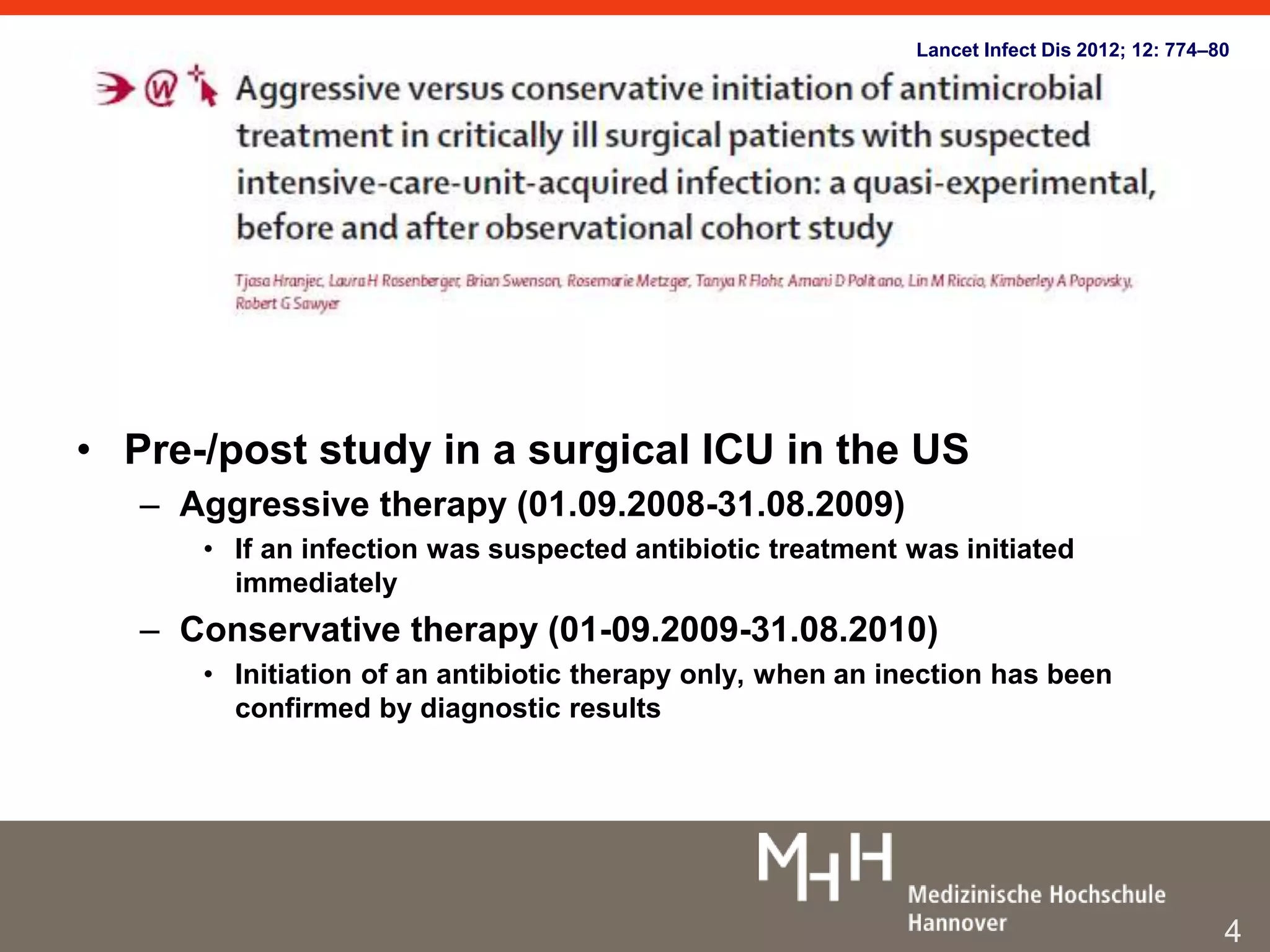 Lancet Infect Dis 2012; 12: 774–80

Aggressive versus conservative initiation of antimicrobial treatment in critically ill surgical patients with suspected intensive-care-unit-acquired infection: a quasi-experimental, before and after observational cohort study

Tjasa Hranjec, Laura H Rosenberger, Brian Swenson, Rosemarie Metzger, Tanya R Flohr, Amani D Politano, Lin M Riccio, Kimberley A Popovsky, Robert G Sawyer

• Pre-/post study in a surgical ICU in the US
– Aggressive therapy (01.09.2008-31.08.2009)
• If an infection was suspected antibiotic treatment was initiated immediately
– Conservative therapy (01-09.2009-31.08.2010)
• Initiation of an antibiotic therapy only, when an inection has been confirmed by diagnostic results

MHH
Medizinische Hochschule Hannover
4